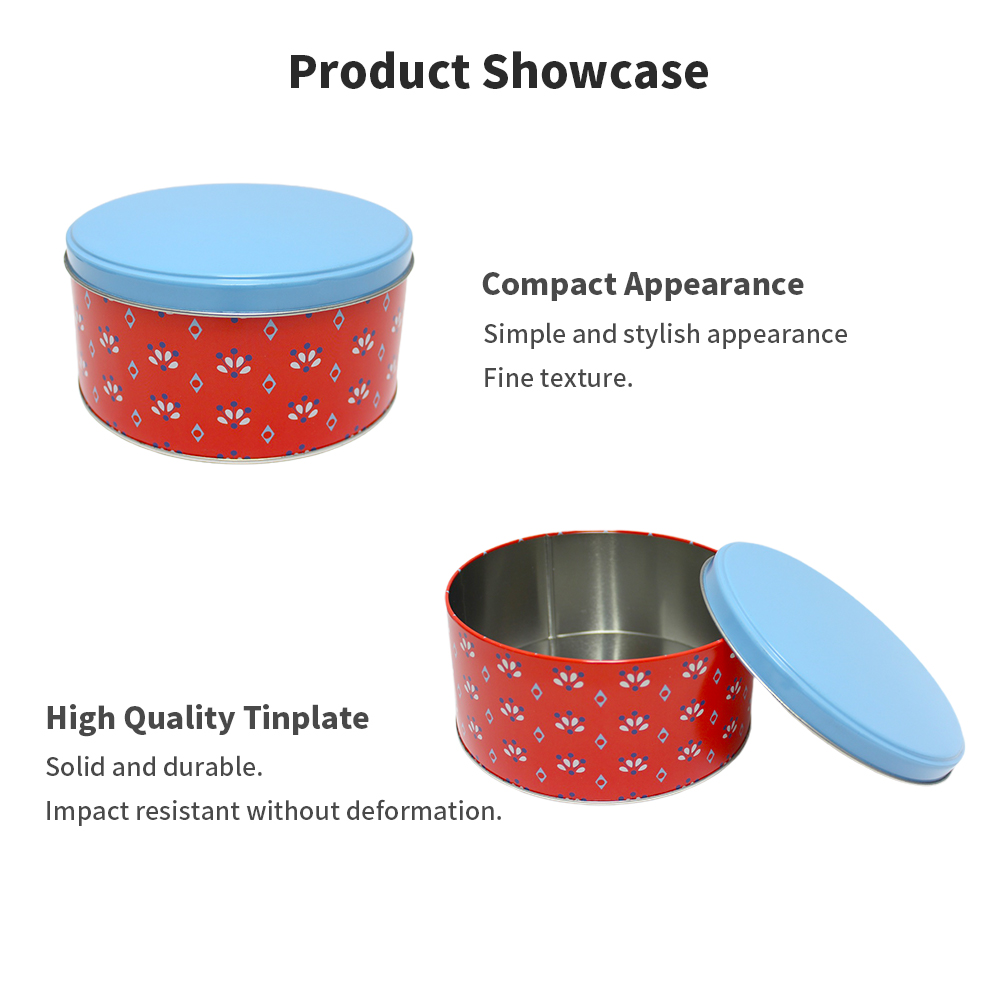 Product Showcase

Compact Appearance
Simple and stylish appearance
Fine texture.

High Quality Tinplate
Solid and durable.
Impact resistant without deformation.